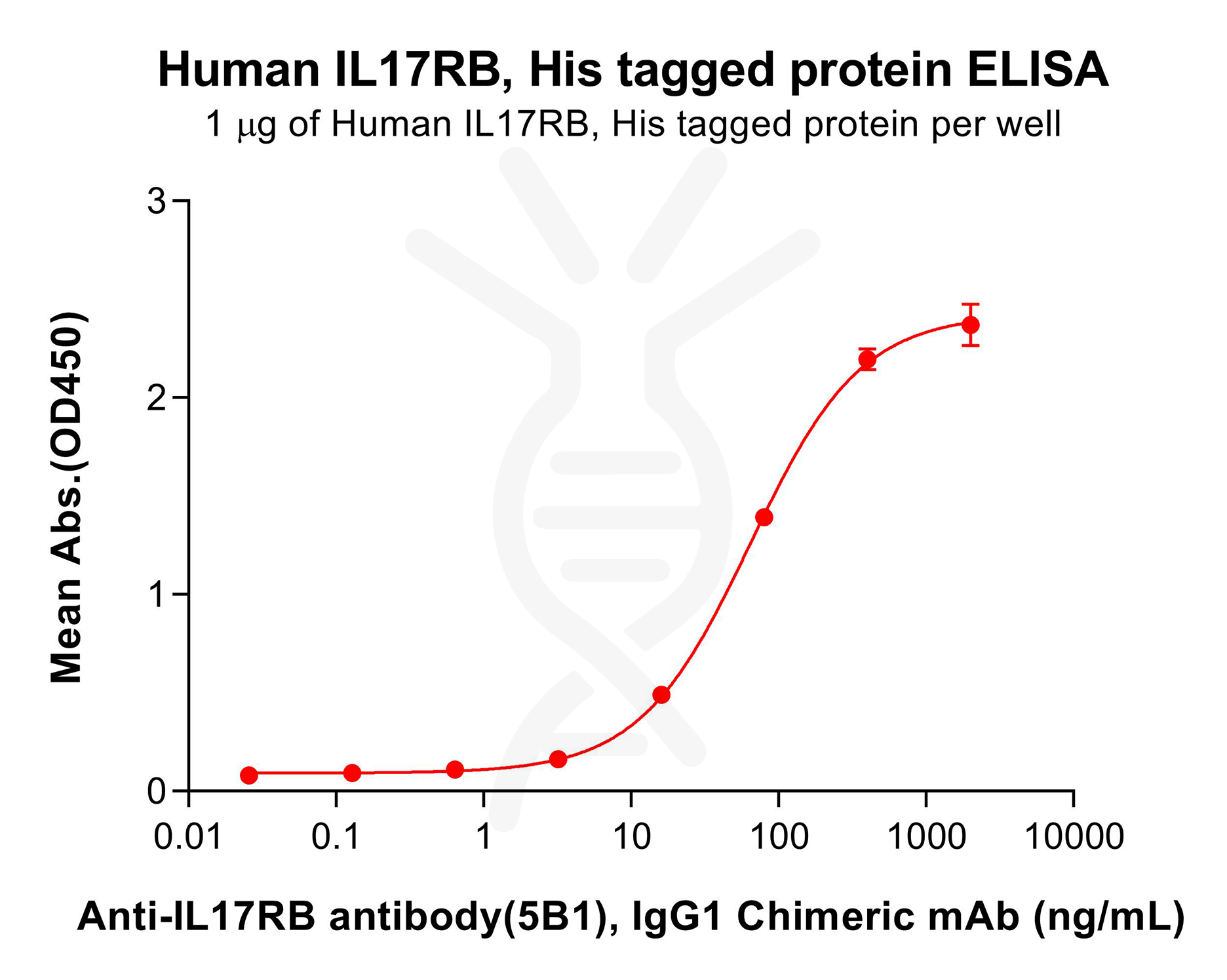 Human IL17RB, His tagged protein ELISA

1 μg of Human IL17RB, His tagged protein per well

Mean Abs.(OD450)

3
2
1
0

0.01 0.1 1 10 100 1000 10000

Anti-IL17RB antibody(5B1), IgG1 Chimeric mAb (ng/mL)